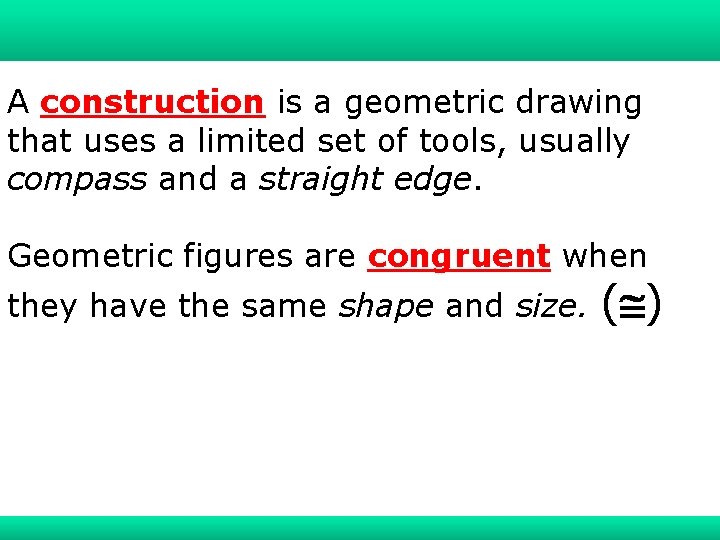 A construction is a geometric drawing that uses a limited set of tools, usually compass and a straight edge.

Geometric figures are congruent when they have the same shape and size. $(\cong)$